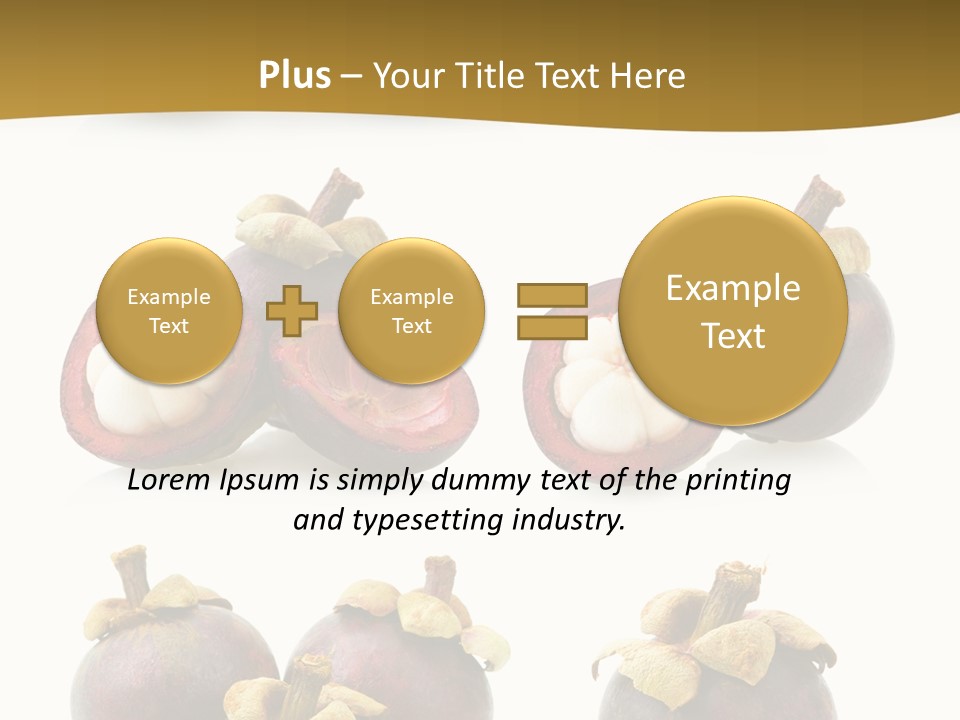 Plus – Your Title Text Here

Example Text

Example Text

Example Text

Lorem Ipsum is simply dummy text of the printing and typesetting industry.